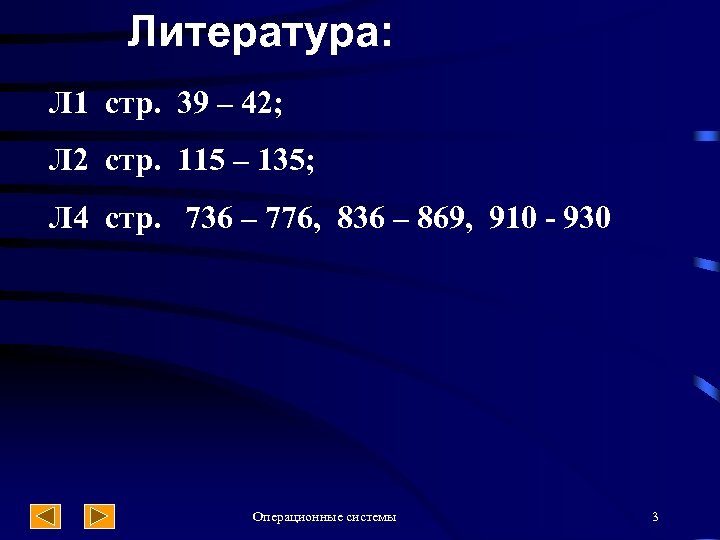 Литература:

Л1 стр. 39 – 42;

Л2 стр. 115 – 135;

Л4 стр. 736 – 776, 836 – 869, 910 - 930

Операционные системы

3